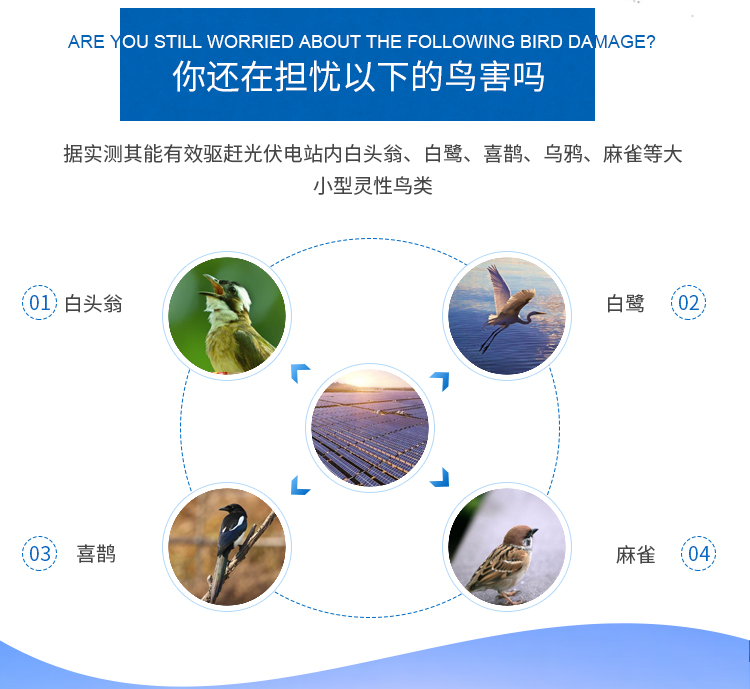 ARE YOU STILL WORRIED ABOUT THE FOLLOWING BIRD DAMAGE?
你还在担忧以下的鸟害吗

据实测其能有效驱赶光伏电站内白头翁、白鹭、喜鹊、乌鸦、麻雀等大小型灵性鸟类

01 白头翁

白鹭 02

03 喜鹊

麻雀 04